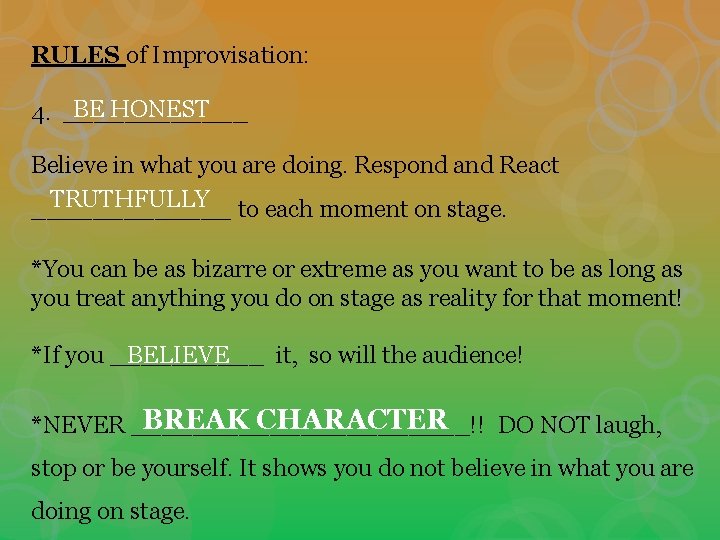 RULES of Improvisation:

4. BE HONEST

Believe in what you are doing. Respond and React TRUTHFULLY to each moment on stage.

*You can be as bizarre or extreme as you want to be as long as you treat anything you do on stage as reality for that moment!

*If you BELIEVE it, so will the audience!

*NEVER BREAK CHARACTER!! DO NOT laugh, stop or be yourself. It shows you do not believe in what you are doing on stage.